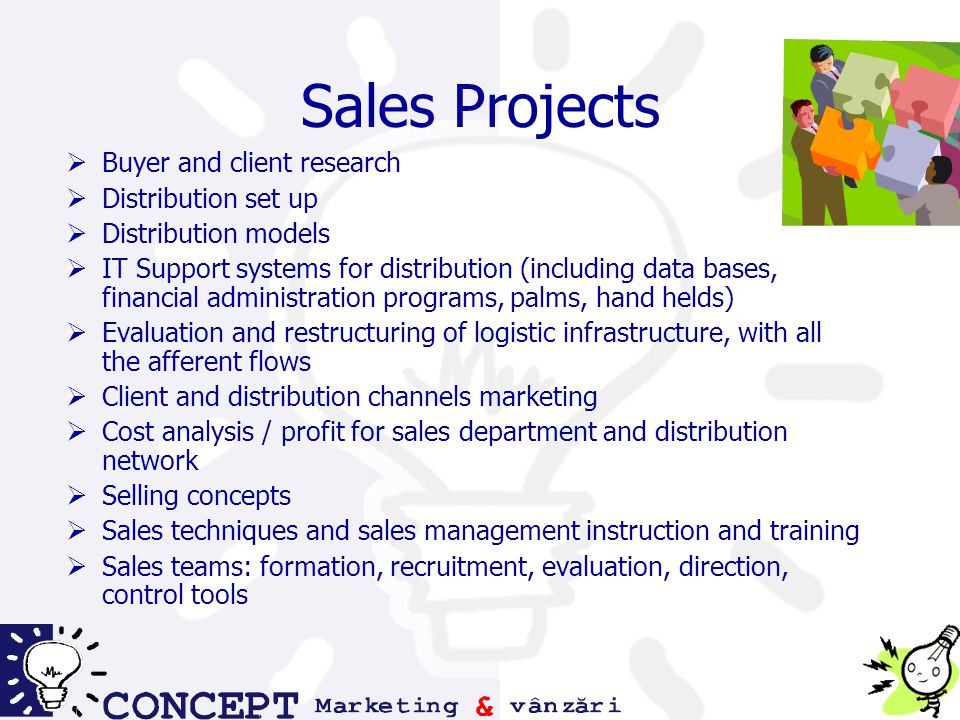 Sales Projects

➢ Buyer and client research
➢ Distribution set up
➢ Distribution models
➢ IT Support systems for distribution (including data bases, financial administration programs, palms, hand helds)
➢ Evaluation and restructuring of logistic infrastructure, with all the afferent flows
➢ Client and distribution channels marketing
➢ Cost analysis / profit for sales department and distribution network
➢ Selling concepts
➢ Sales techniques and sales management instruction and training
➢ Sales teams: formation, recruitment, evaluation, direction, control tools

CONCEPT Marketing & vânzări